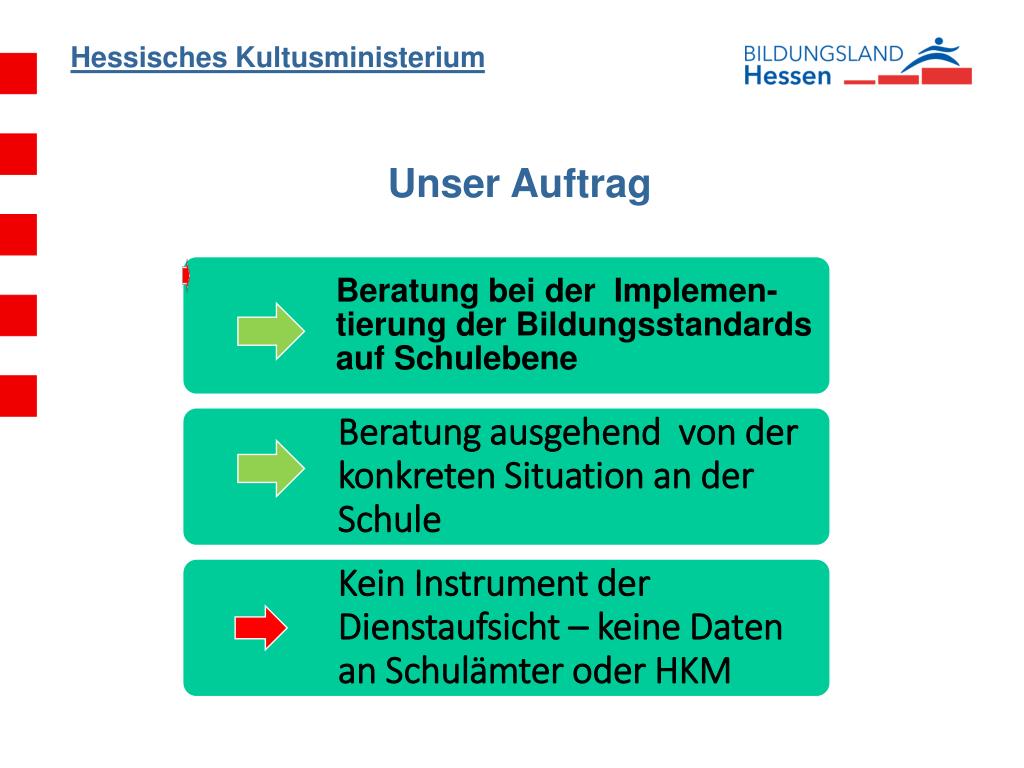 Hessisches Kultusministerium

BILDUNGSLAND
Hessen

Unser Auftrag

Beratung bei der Implementierung der Bildungsstandards auf Schulebene

Beratung ausgehend von der konkreten Situation an der Schule

Kein Instrument der Dienstaufsicht – keine Daten an Schulämter oder HKM